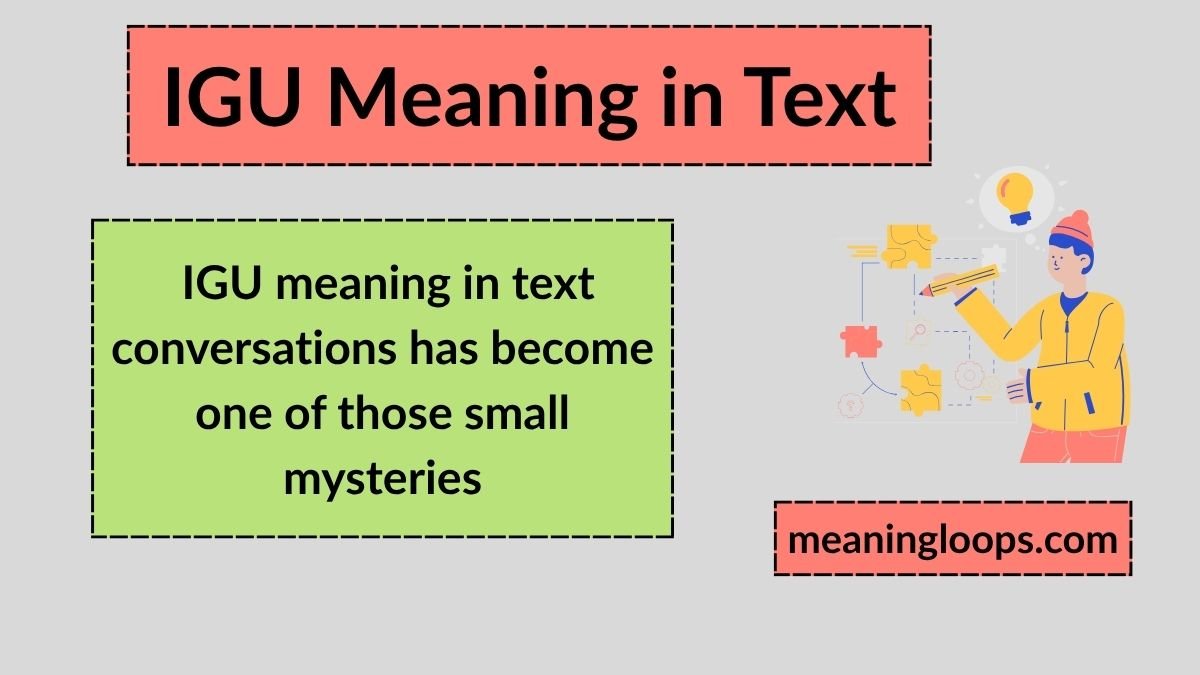 IGU Meaning in Text

IGU meaning in text conversations has become one of those small mysteries

meaningloops.com